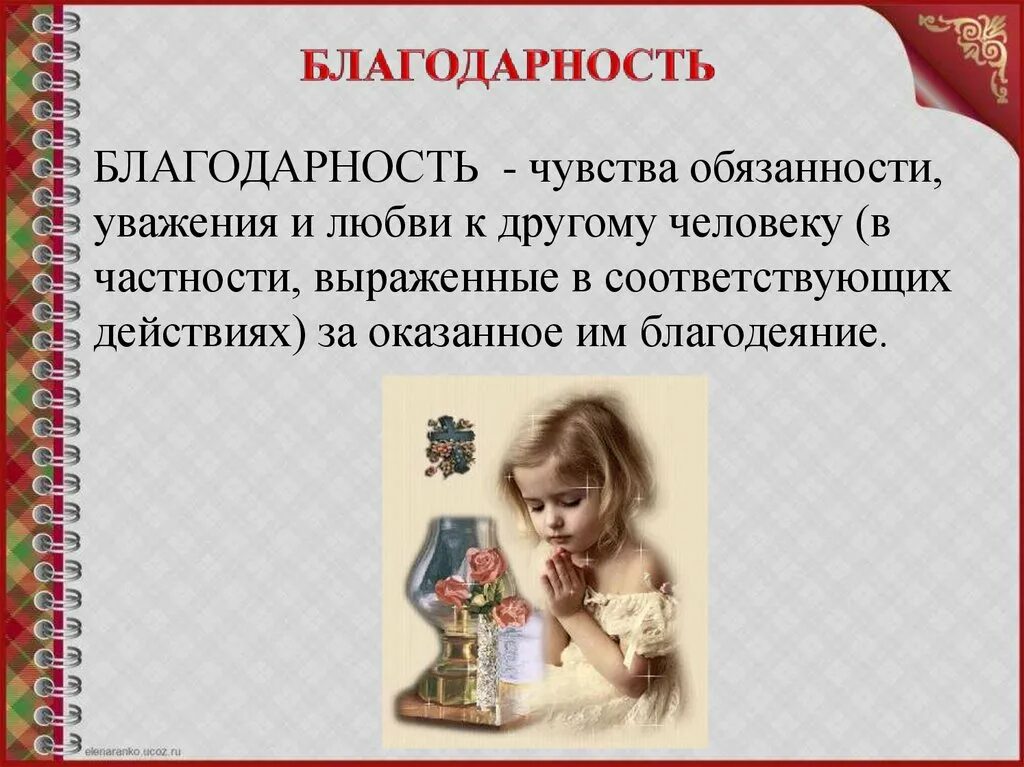 БЛАГОДАРНОСТЬ

БЛАГОДАРНОСТЬ - чувства обязанности, уважения и любви к другому человеку (в частности, выраженные в соответствующих действиях) за оказанное им благодеяние.

elenaranko.ucoz.ru